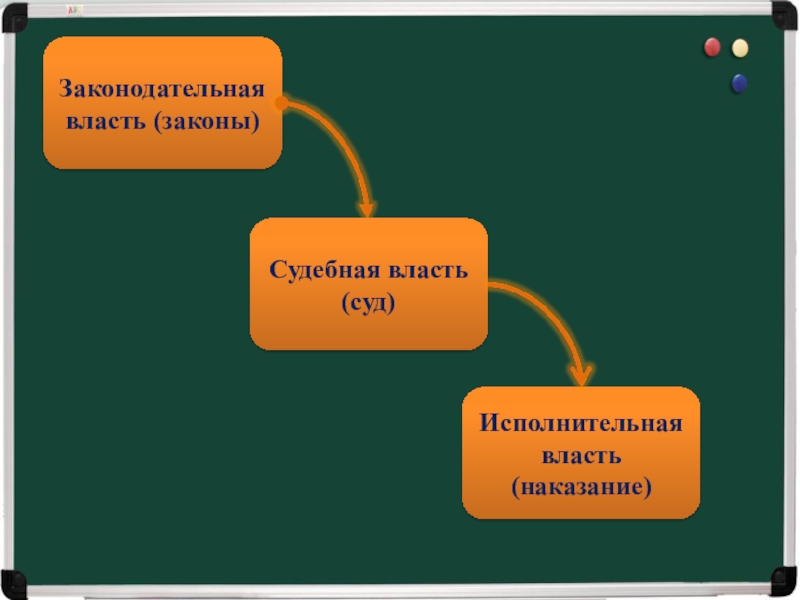 Законодательная власть (законы)

Судебная власть (суд)

Исполнительная власть (наказание)